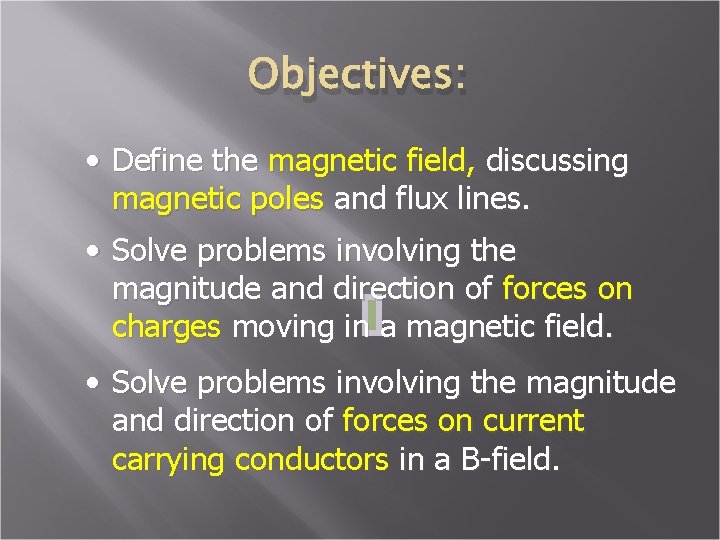 Objectives:

• Define the magnetic field, discussing magnetic poles and flux lines.

• Solve problems involving the magnitude and direction of forces on charges moving in a magnetic field.

• Solve problems involving the magnitude and direction of forces on current carrying conductors in a B-field.